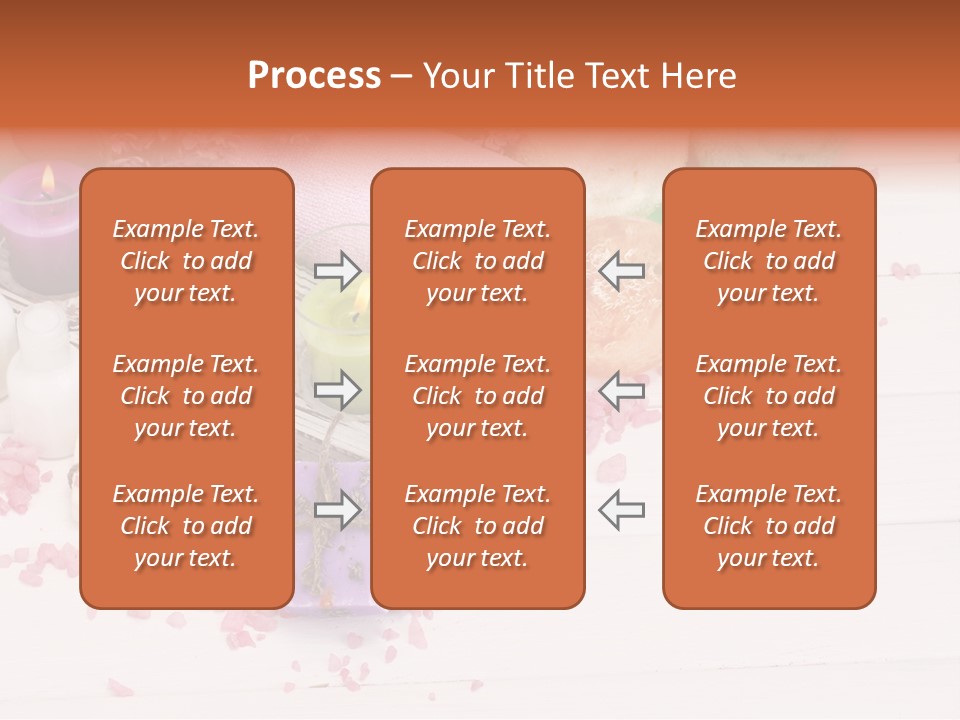 Process – Your Title Text Here

Example Text. Click to add your text.

Example Text. Click to add your text.

Example Text. Click to add your text.

Example Text. Click to add your text.

Example Text. Click to add your text.

Example Text. Click to add your text.

Example Text. Click to add your text.

Example Text. Click to add your text.

Example Text. Click to add your text.